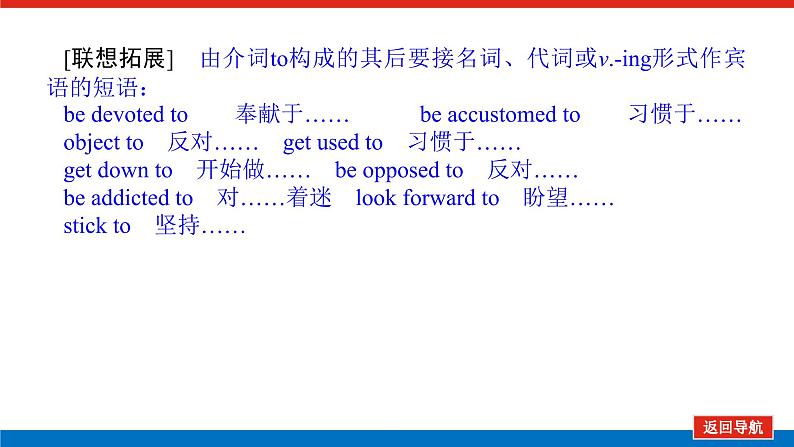 [联想拓展]　由介词to构成的其后要接名词、代词或v.-ing形式作宾语的短语：

be devoted to　奉献于……　be accustomed to　习惯于……
object to　反对……　get used to　习惯于……
get down to　开始做……　be opposed to　反对……
be addicted to　对……着迷　look forward to　盼望……
stick to　坚持……

返回导航